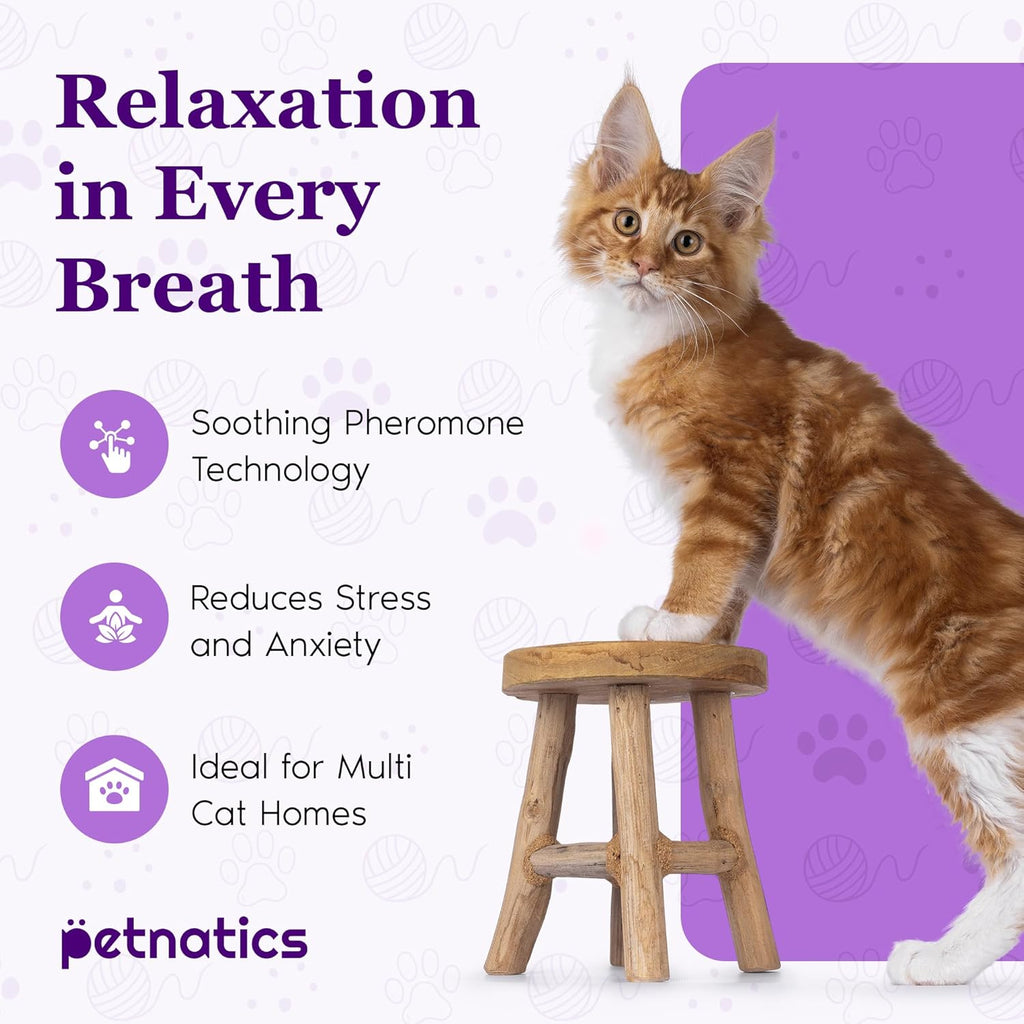 Relaxation in Every Breath

Soothing Pheromone Technology

Reduces Stress and Anxiety

Ideal for Multi Cat Homes

petnatics